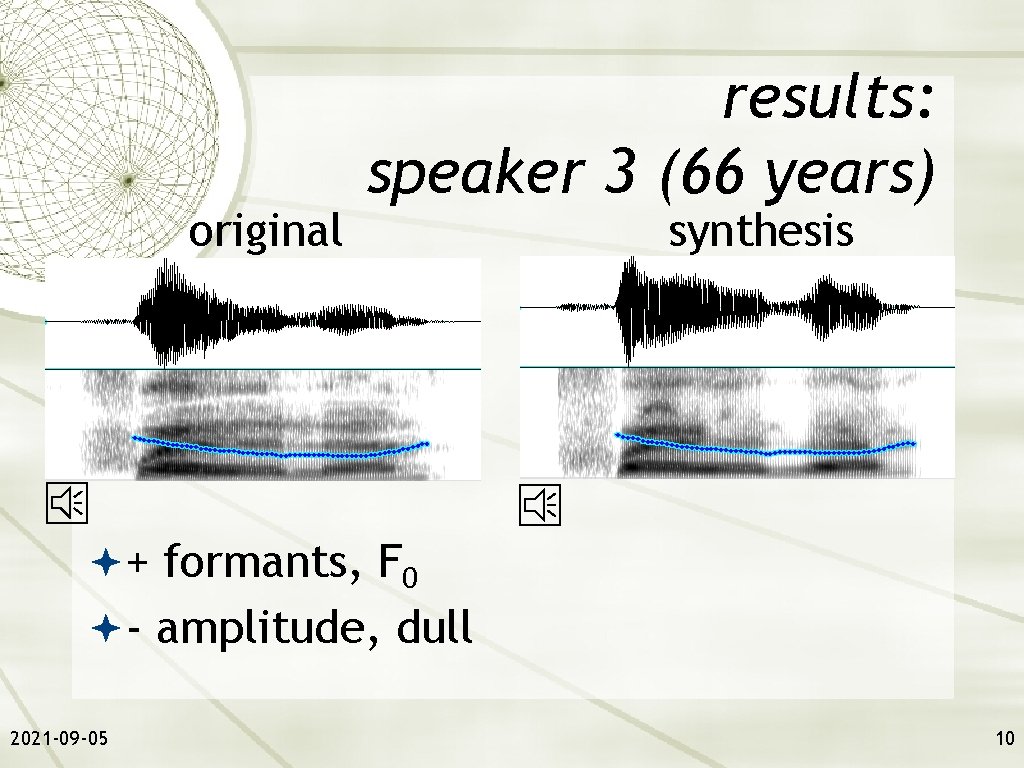 results:
speaker 3 (66 years)

original

synthesis

+ formants, $F_0$

- amplitude, dull

2021-09-05

10